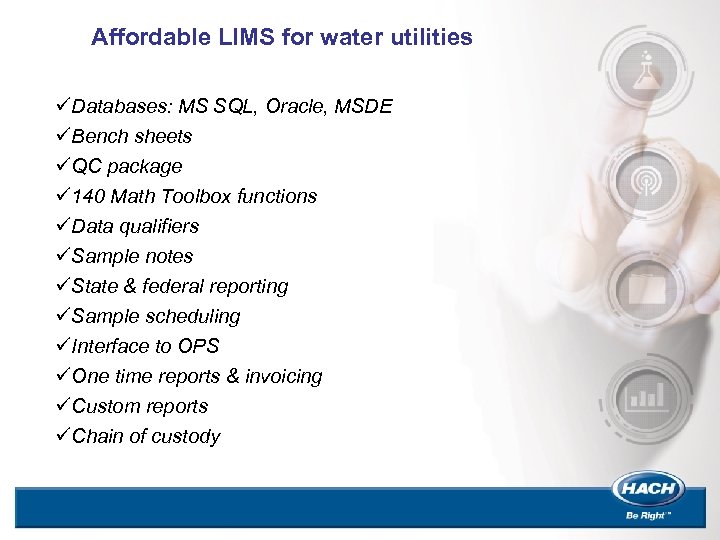 Affordable LIMS for water utilities

✓Databases: MS SQL, Oracle, MSDE
✓Bench sheets
✓QC package
✓140 Math Toolbox functions
✓Data qualifiers
✓Sample notes
✓State & federal reporting
✓Sample scheduling
✓Interface to OPS
✓One time reports & invoicing
✓Custom reports
✓Chain of custody

HACH
Be Right™